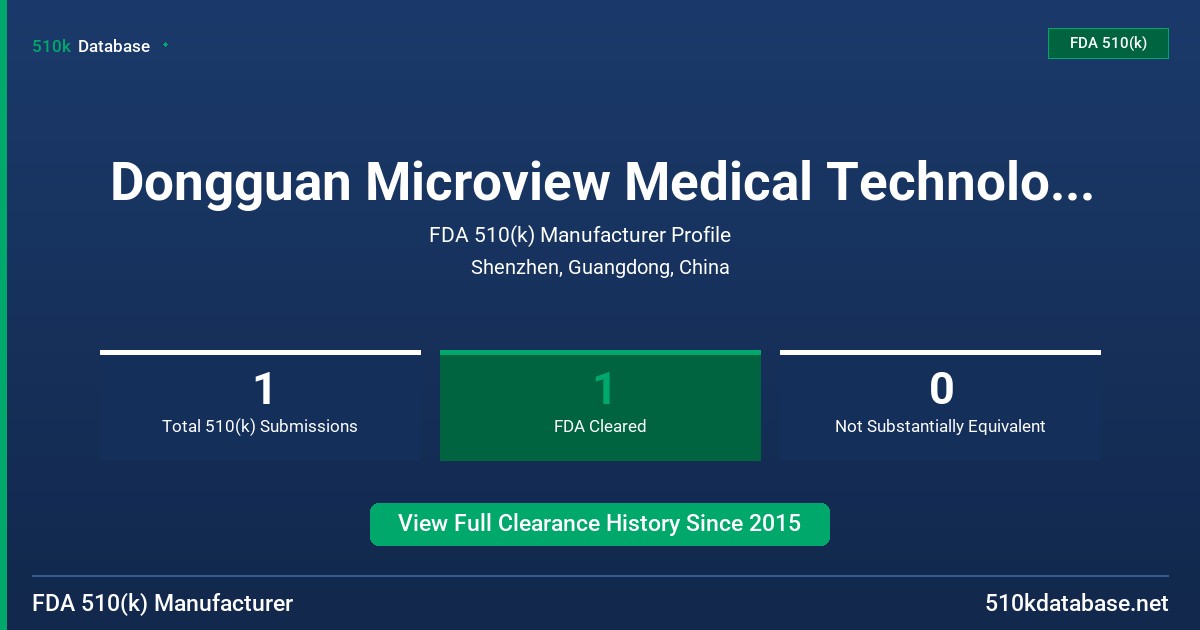 510k Database

FDA 510(k)

Dongguan Microview Medical Technolo...

FDA 510(k) Manufacturer Profile

Shenzhen, Guangdong, China

1
Total 510(k) Submissions

1
FDA Cleared

0
Not Substantially Equivalent

View Full Clearance History Since 2015

FDA 510(k) Manufacturer

510kdatabase.net